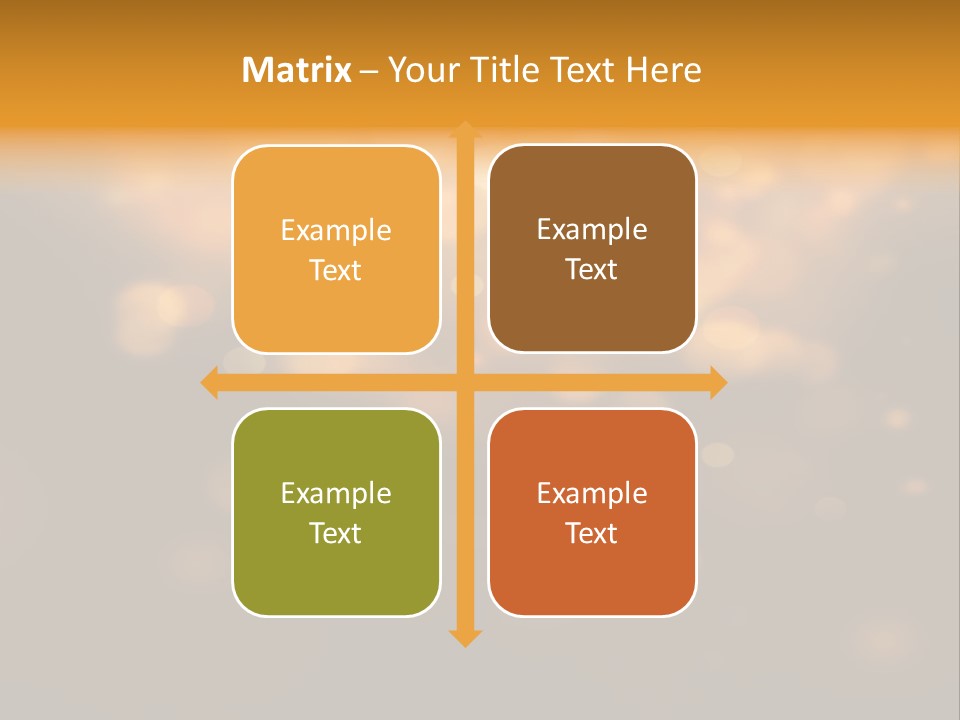 Matrix – Your Title Text Here

Example Text

Example Text

Example Text

Example Text